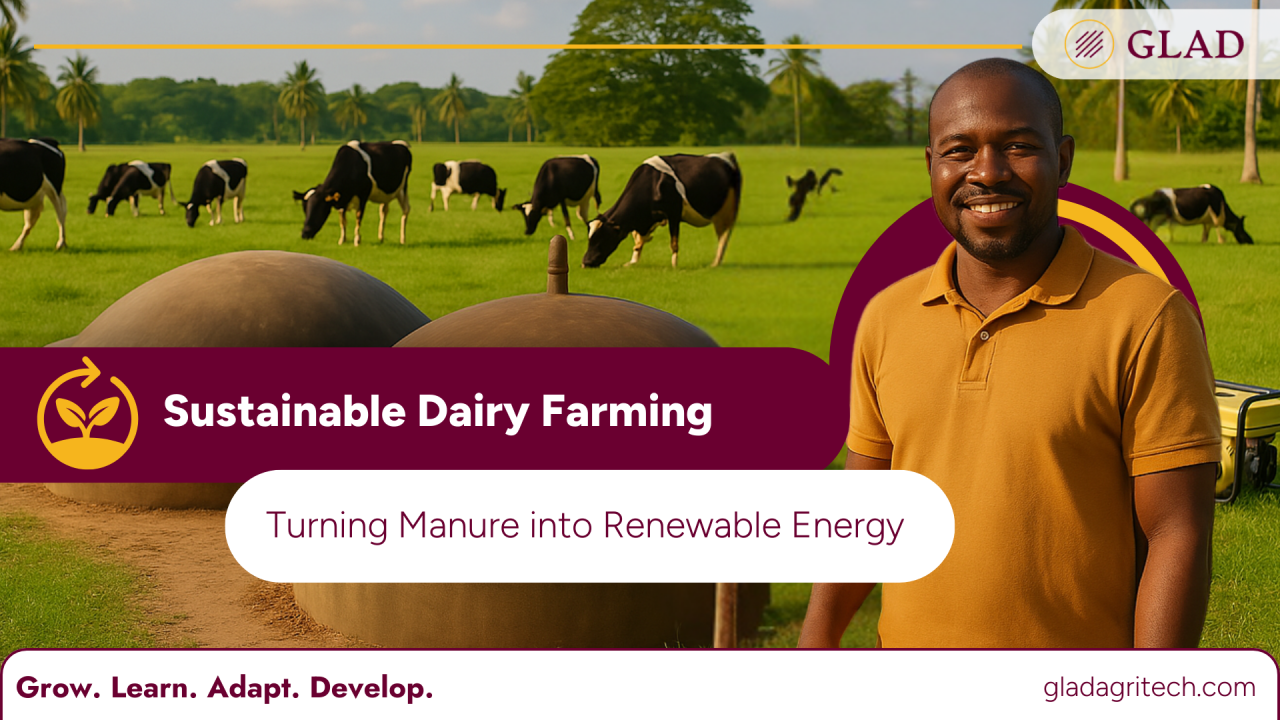 GLAD

Sustainable Dairy Farming

Turning Manure into Renewable Energy

Grow. Learn. Adapt. Develop.

gladagritech.com